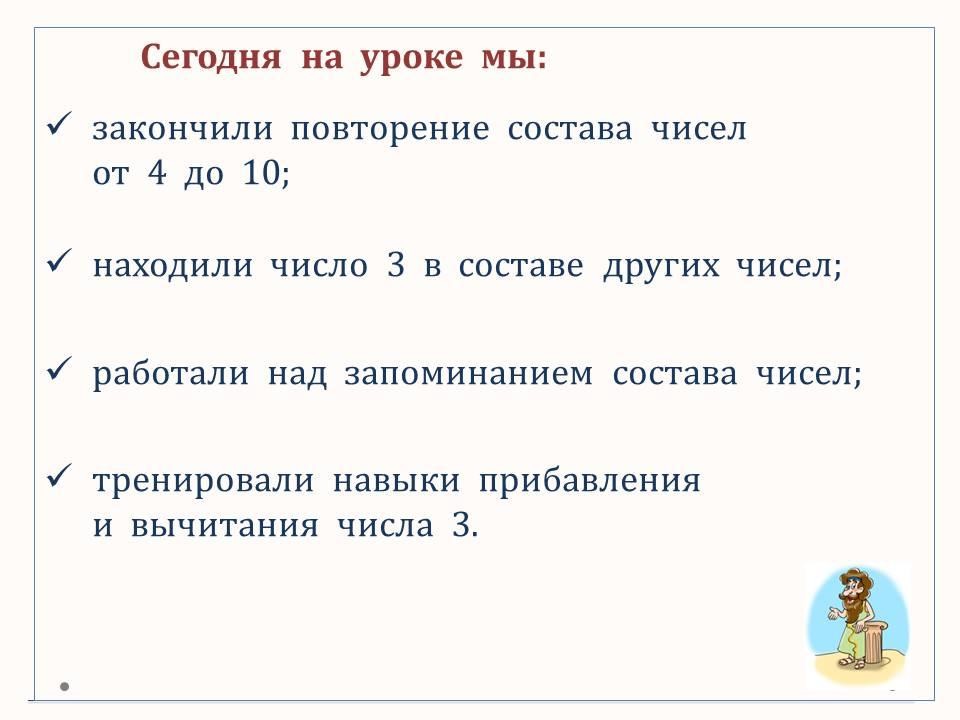 Сегодня на уроке мы:

✓ закончили повторение состава чисел от 4 до 10;

✓ находили число 3 в составе других чисел;

✓ работали над запоминанием состава чисел;

✓ тренировали навыки прибавления и вычитания числа 3.